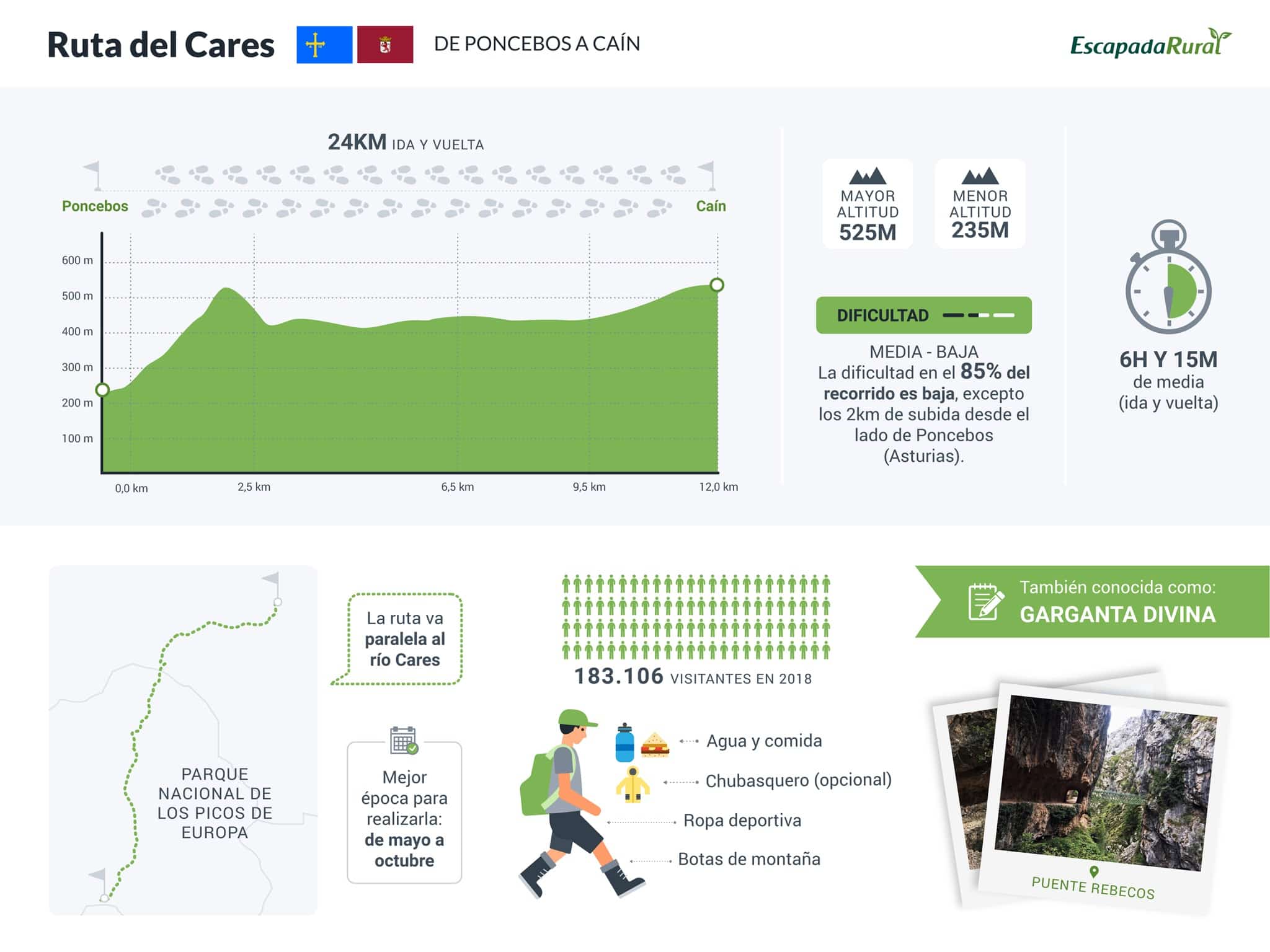 Ruta del Cares

DE PONCEBOS A CAÍN

EscapadaRural

24KM IDA Y VUELTA

Poncebos

Caín

600 m
500 m
400 m
300 m
200 m
100 m

0,0 km
2,5 km
6,5 km
9,5 km
12,0 km

MAYOR ALTITUD
525M

MENOR ALTITUD
235M

DIFICULTAD

MEDIA - BAJA
La dificultad en el 85% del recorrido es baja, excepto los 2km de subida desde el lado de Poncebos (Asturias).

6H Y 15M
de media
(ida y vuelta)

PARQUE NACIONAL DE LOS PICOS DE EUROPA

La ruta va paralela al río Cares

Mejor época para realizarla: de mayo a octubre

183.106 VISITANTES EN 2018

Agua y comida
Chubasquero (opcional)
Ropa deportiva
Botas de montaña

También conocida como:
GARGANTA DIVINA

PUENTE REBECOS